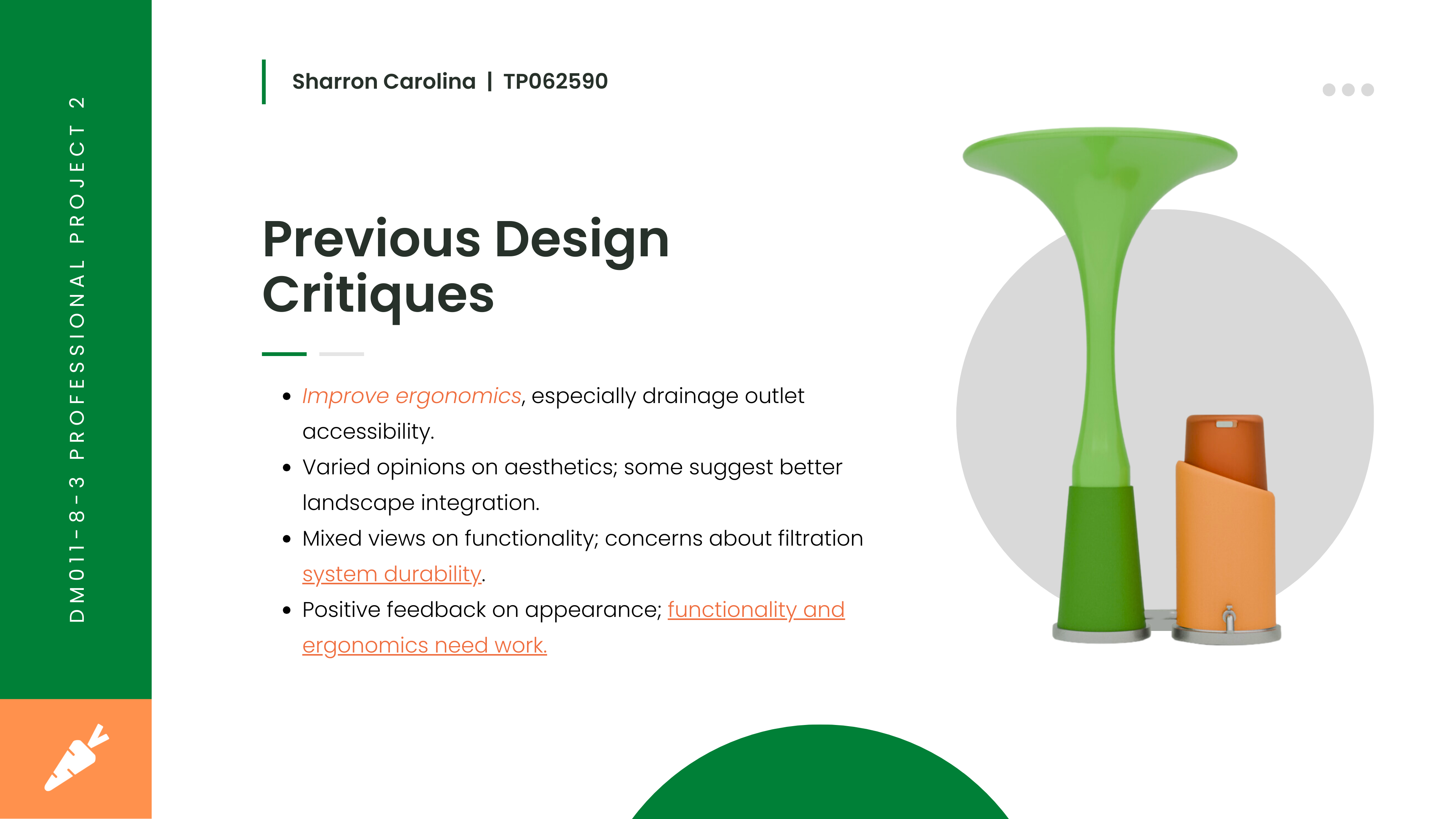 DM011-8-3 PROFESSIONAL PROJECT 2

Sharron Carolina | TP062590

Previous Design Critiques

- Improve ergonomics, especially drainage outlet accessibility.
- Varied opinions on aesthetics; some suggest better landscape integration.
- Mixed views on functionality; concerns about filtration system durability.
- Positive feedback on appearance; functionality and ergonomics need work.